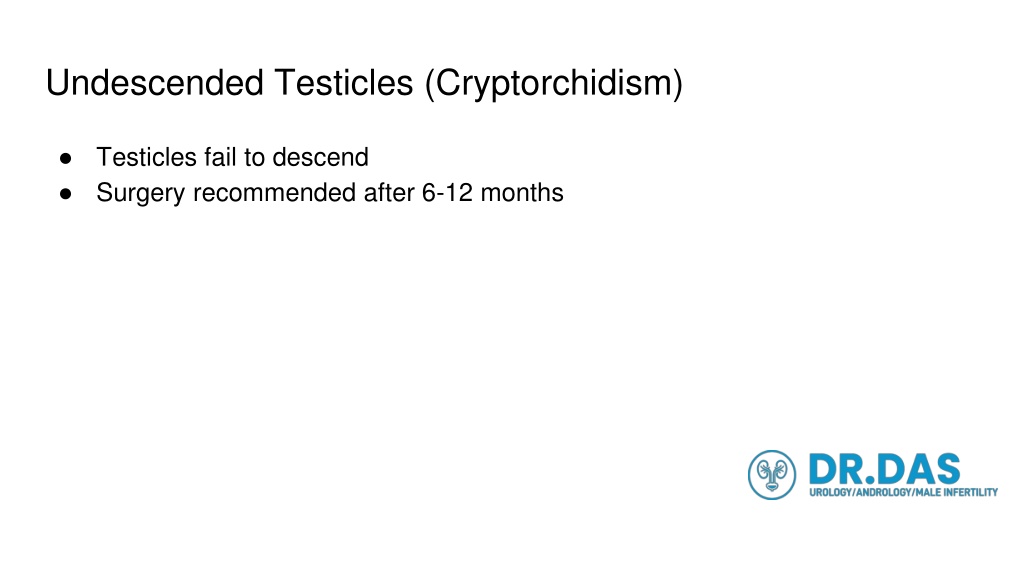 Undescended Testicles (Cryptorchidism)

● Testicles fail to descend
● Surgery recommended after 6-12 months

DR.DAS
UROLOGY/ANDROLOGY/MALE INFERTILITY